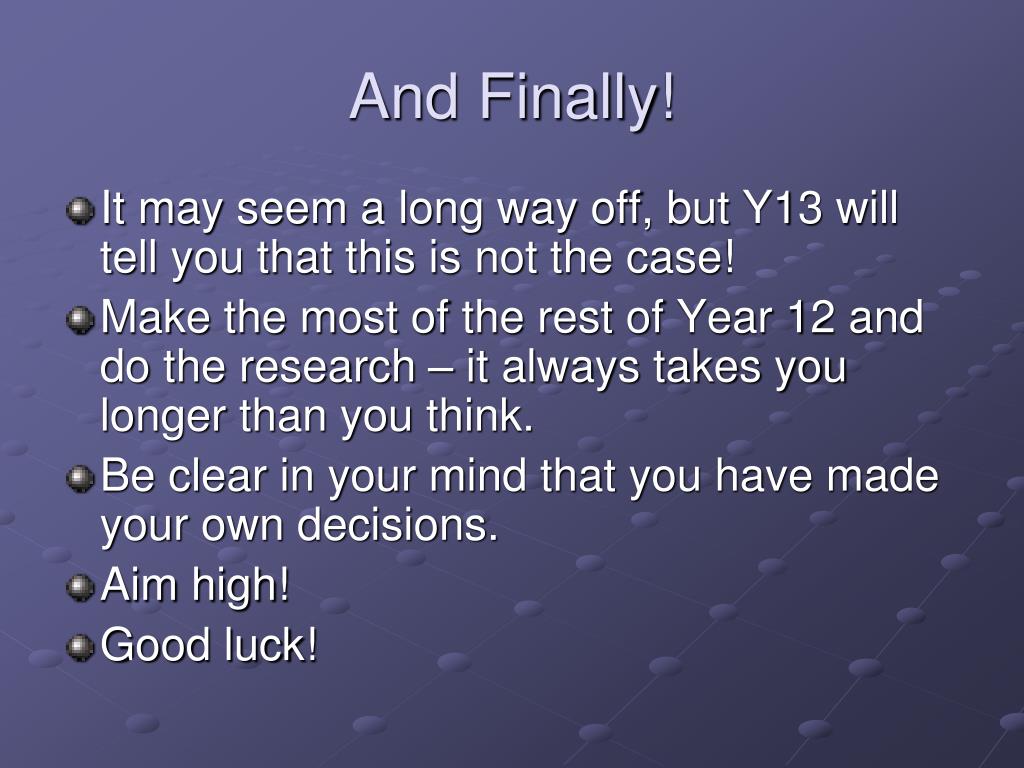 And Finally!

It may seem a long way off, but Y13 will tell you that this is not the case!

Make the most of the rest of Year 12 and do the research – it always takes you longer than you think.

Be clear in your mind that you have made your own decisions.

Aim high!

Good luck!